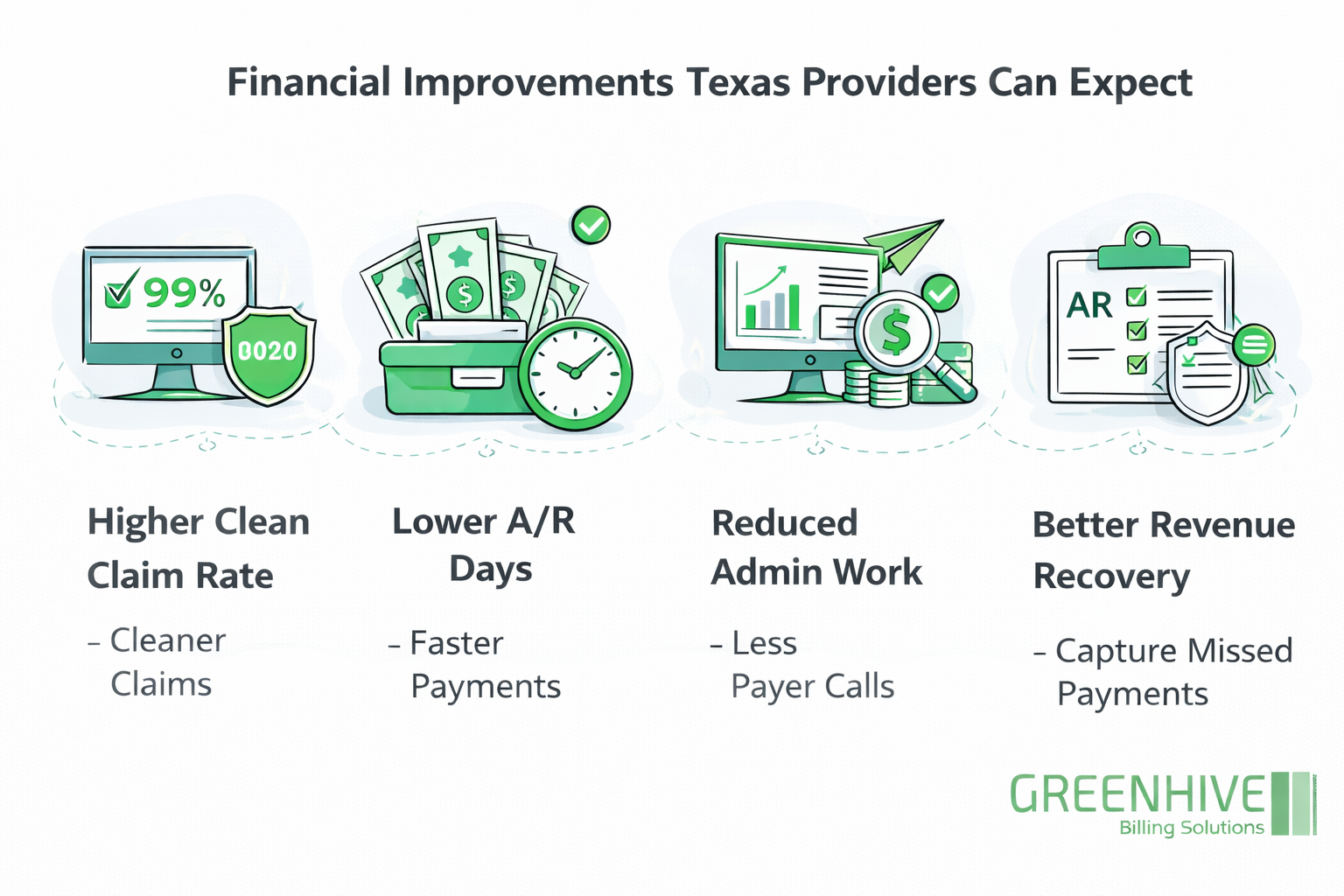 Financial Improvements Texas Providers Can Expect

99%

0020

$

$

$

AR

Higher Clean Claim Rate

– Cleaner Claims

Lower A/R Days

– Faster Payments

Reduced Admin Work

– Less Payer Calls

Better Revenue Recovery

– Capture Missed Payments

GREENHIVE
Billing Solutions